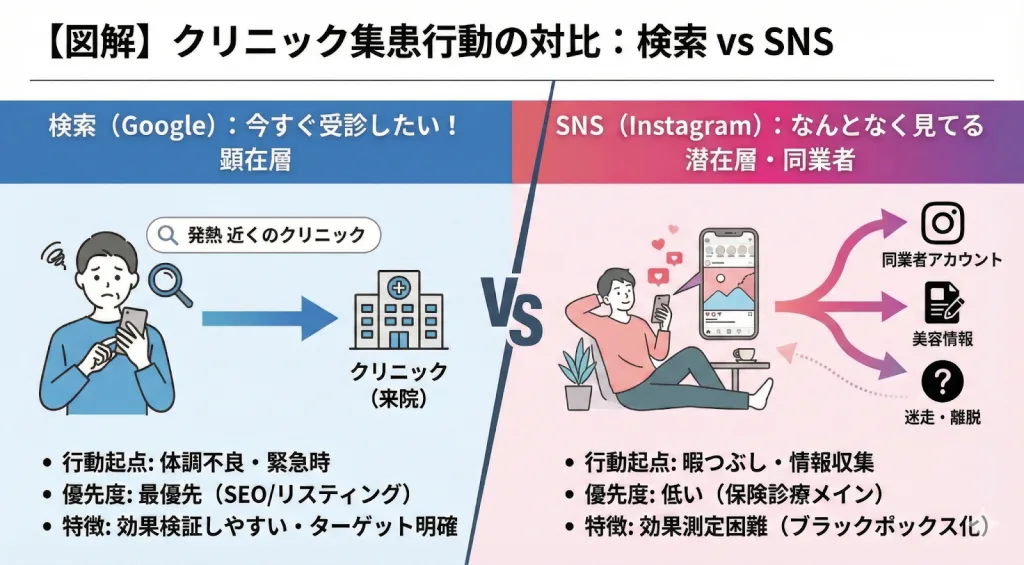 【図解】クリニック集患行動の対比：検索 vs SNS

検索（Google）：今すぐ受診したい！
顕在層

発熱 近くのクリニック

クリニック
（来院）

• 行動起点: 体調不良・緊急時
• 優先度: 最優先（SEO/リスティング）
• 特徴: 効果検証しやすい・ターゲット明確

VS

SNS（Instagram）：なんとなく見てる
潜在層・同業者

同業者アカウント

美容情報

迷走・離脱

• 行動起点: 暇つぶし・情報収集
• 優先度: 低い（保険診療メイン）
• 特徴: 効果測定困難（ブラックボックス化）